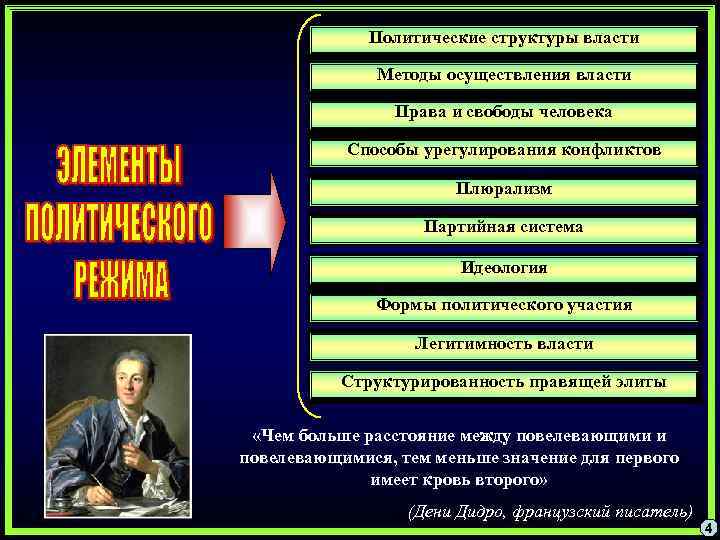 ЭЛЕМЕНТЫ ПОЛИТИЧЕСКОГО РЕЖИМА

Политические структуры власти

Методы осуществления власти

Права и свободы человека

Способы урегулирования конфликтов

Плюрализм

Партийная система

Идеология

Формы политического участия

Легитимность власти

Структурированность правящей элиты

«Чем больше расстояние между повелевающими и повелевающимися, тем меньше значение для первого имеет кровь второго»

(Дени Дидро, французский писатель)

4